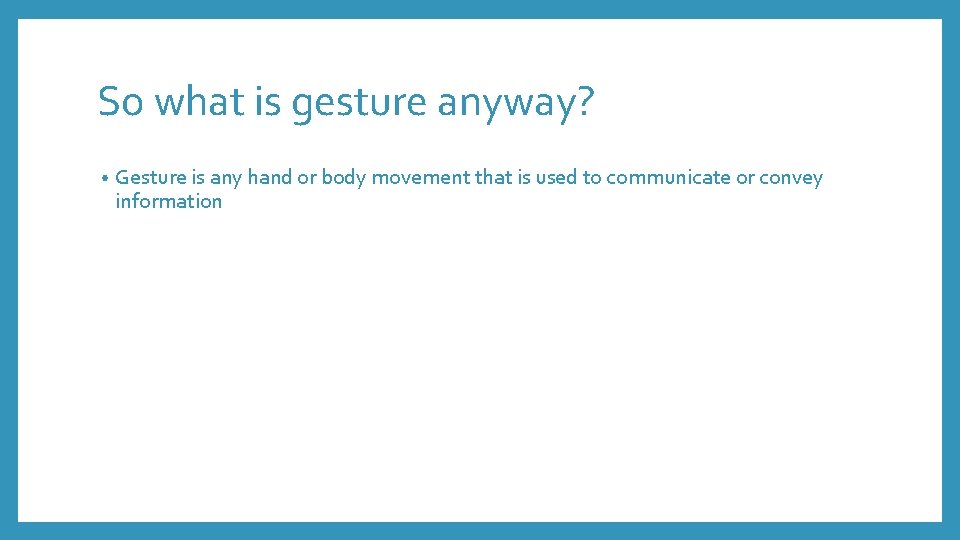 So what is gesture anyway?

• Gesture is any hand or body movement that is used to communicate or convey information